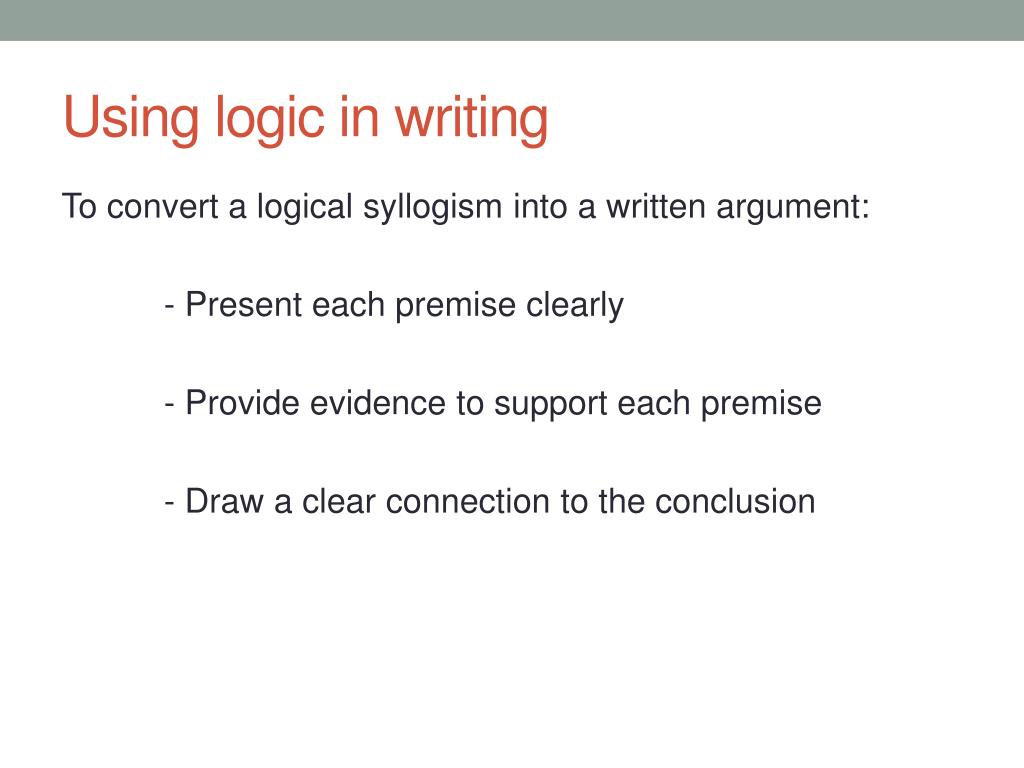 Using logic in writing

To convert a logical syllogism into a written argument:

- Present each premise clearly

- Provide evidence to support each premise

- Draw a clear connection to the conclusion